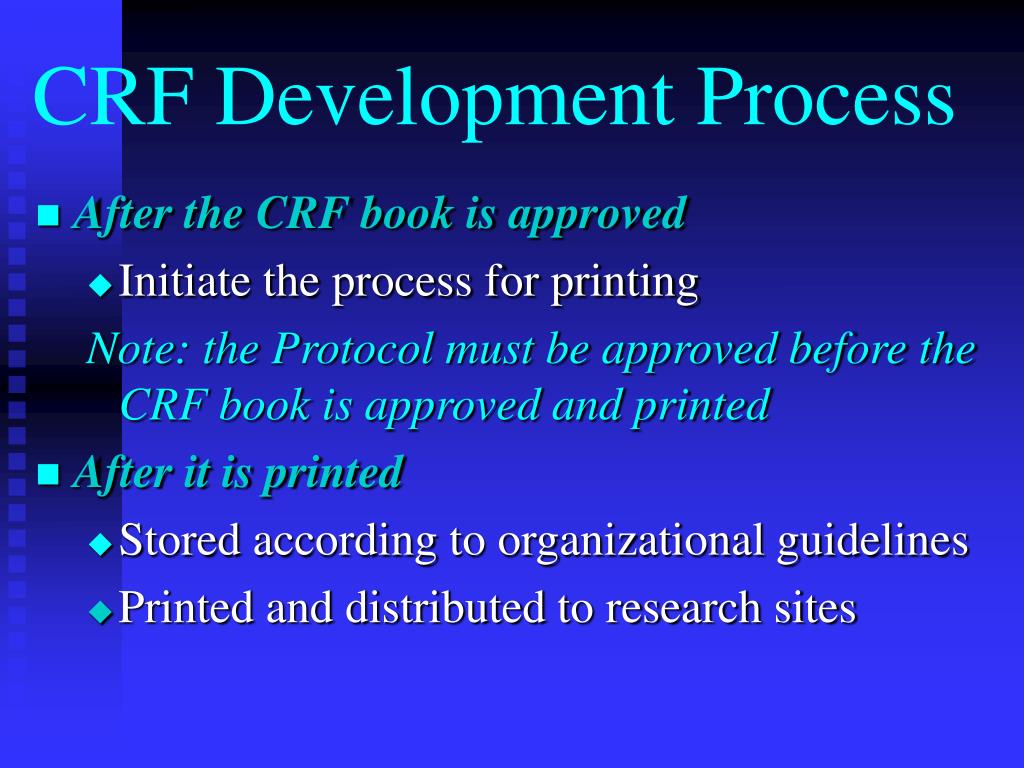 CRF Development Process

After the CRF book is approved

Initiate the process for printing

Note: the Protocol must be approved before the CRF book is approved and printed

After it is printed

Stored according to organizational guidelines

Printed and distributed to research sites